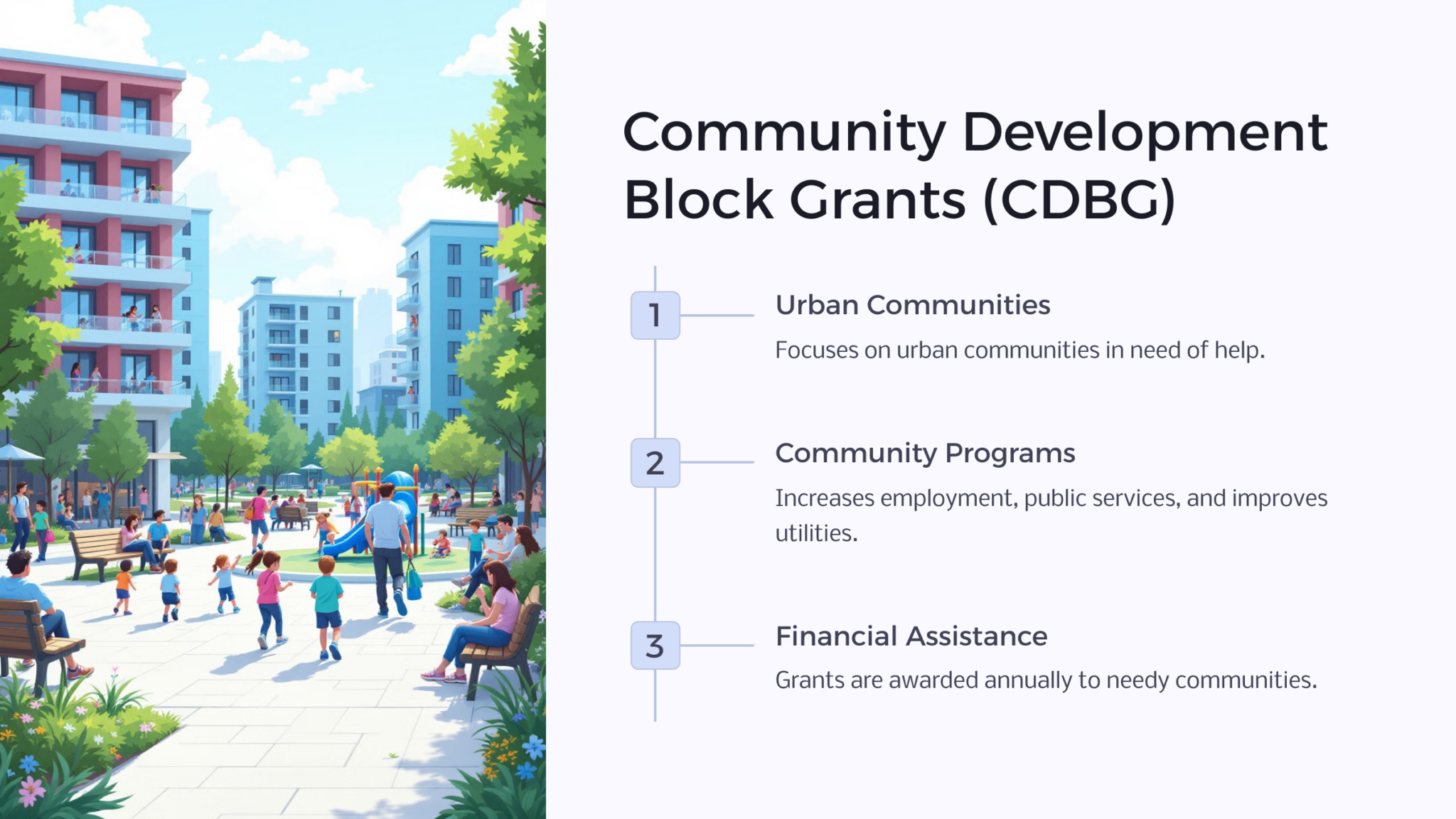 Community Development Block Grants (CDBG)

1

Urban Communities

Focuses on urban communities in need of help.

2

Community Programs

Increases employment, public services, and improves utilities.

3

Financial Assistance

Grants are awarded annually to needy communities.